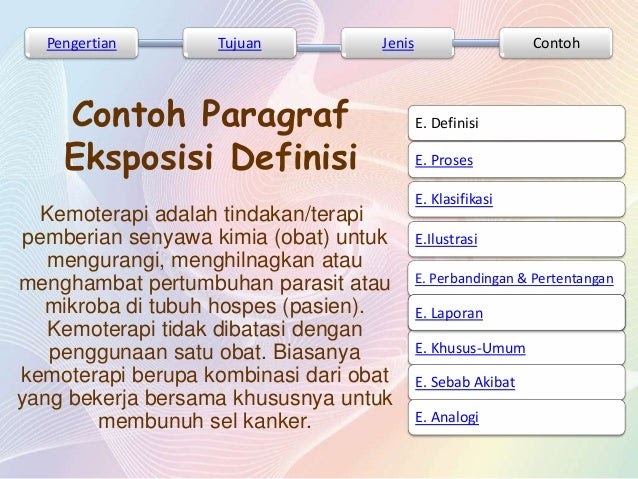 Pengertian
Tujuan
Jenis
Contoh

Contoh Paragraf Eksposisi Definisi

Kemoterapi adalah tindakan/terapi pemberian senyawa kimia (obat) untuk mengurangi, menghilnagkan atau menghambat pertumbuhan parasit atau mikroba di tubuh hospes (pasien). Kemoterapi tidak dibatasi dengan penggunaan satu obat. Biasanya kemoterapi berupa kombinasi dari obat yang bekerja bersama khususnya untuk membunuh sel kanker.

E. Definisi
E. Proses
E. Klasifikasi
E.Ilustrasi
E. Perbandingan & Pertentangan
E. Laporan
E. Khusus-Umum
E. Sebab Akibat
E. Analogi